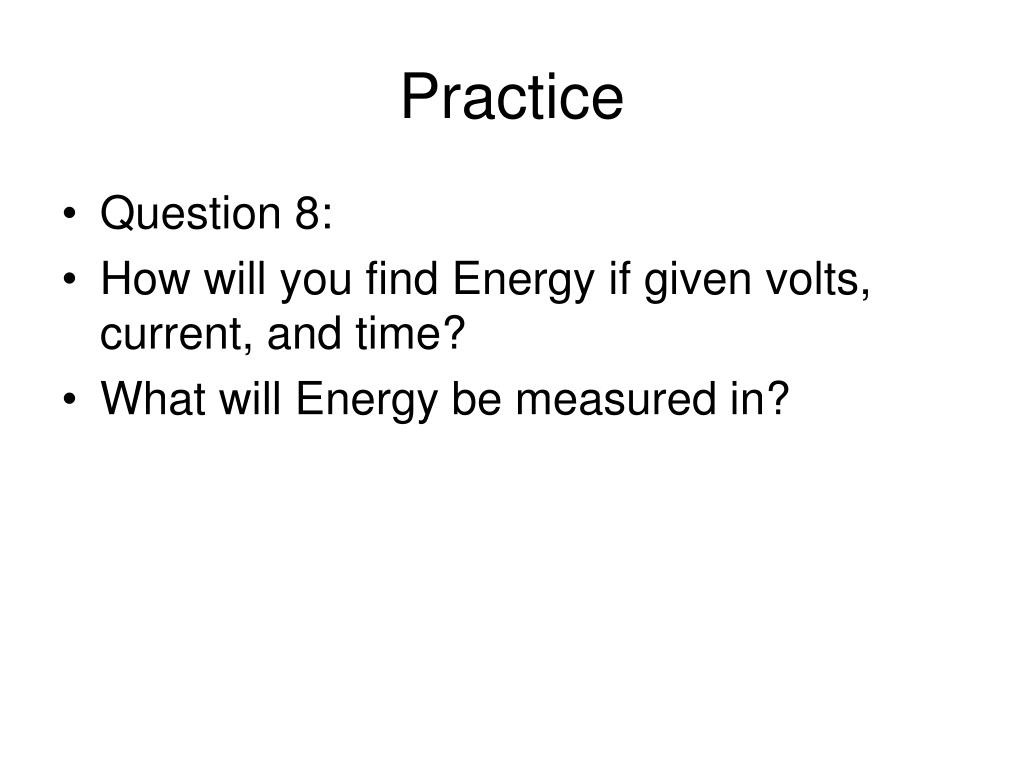 Practice

• Question 8:
• How will you find Energy if given volts, current, and time?
• What will Energy be measured in?